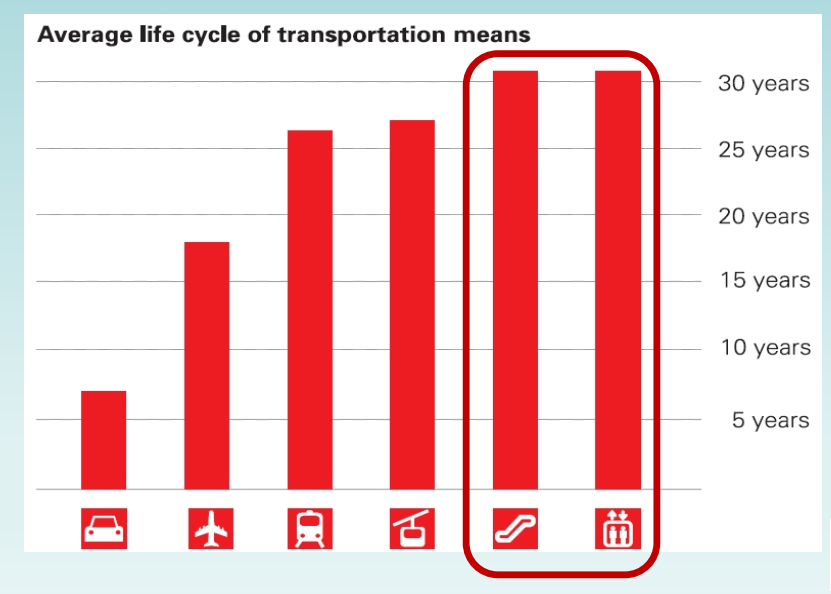 Average life cycle of transportation means

30 years
25 years
20 years
15 years
10 years
5 years